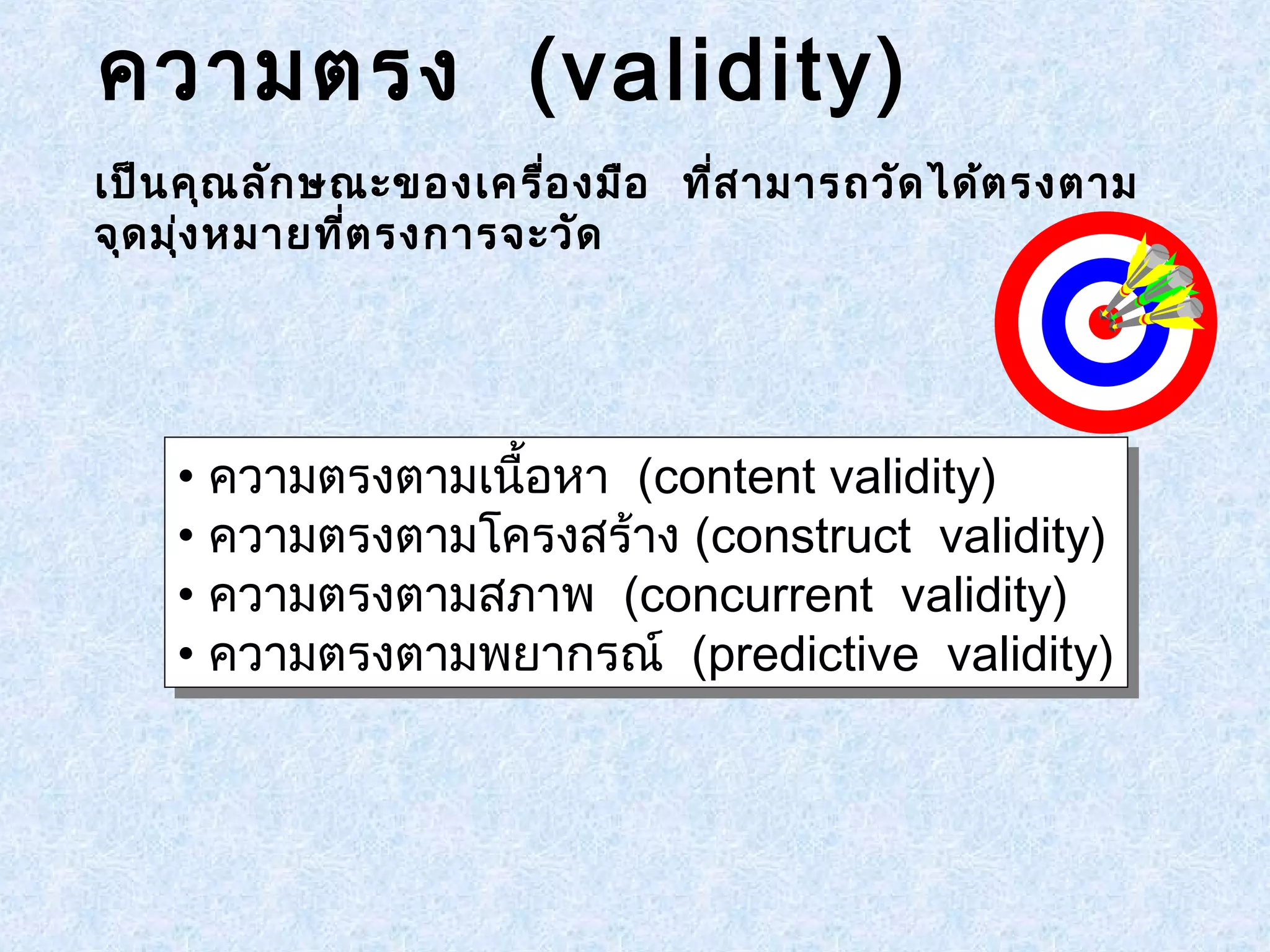 ความตรง (validity)

เป็นคุณลักษณะของเครื่องมือ ที่สามารถวัดได้ตรงตามจุดมุ่งหมายที่ตรงการจะวัด

• ความตรงตามเนื้อหา (content validity)
• ความตรงตามโครงสร้าง (construct validity)
• ความตรงตามสภาพ (concurrent validity)
• ความตรงตามพยากรณ์ (predictive validity)